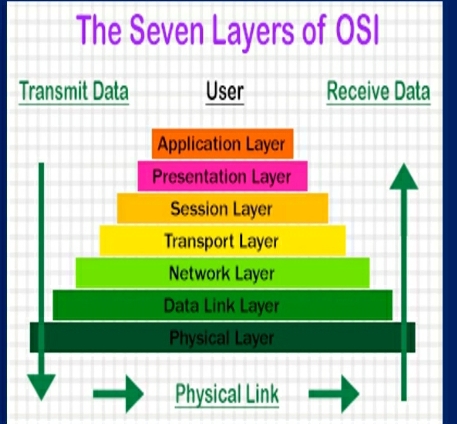 The Seven Layers of OSI

Transmit Data

User

Receive Data

Application Layer

Presentation Layer

Session Layer

Transport Layer

Network Layer

Data Link Layer

Physical Layer

Physical Link